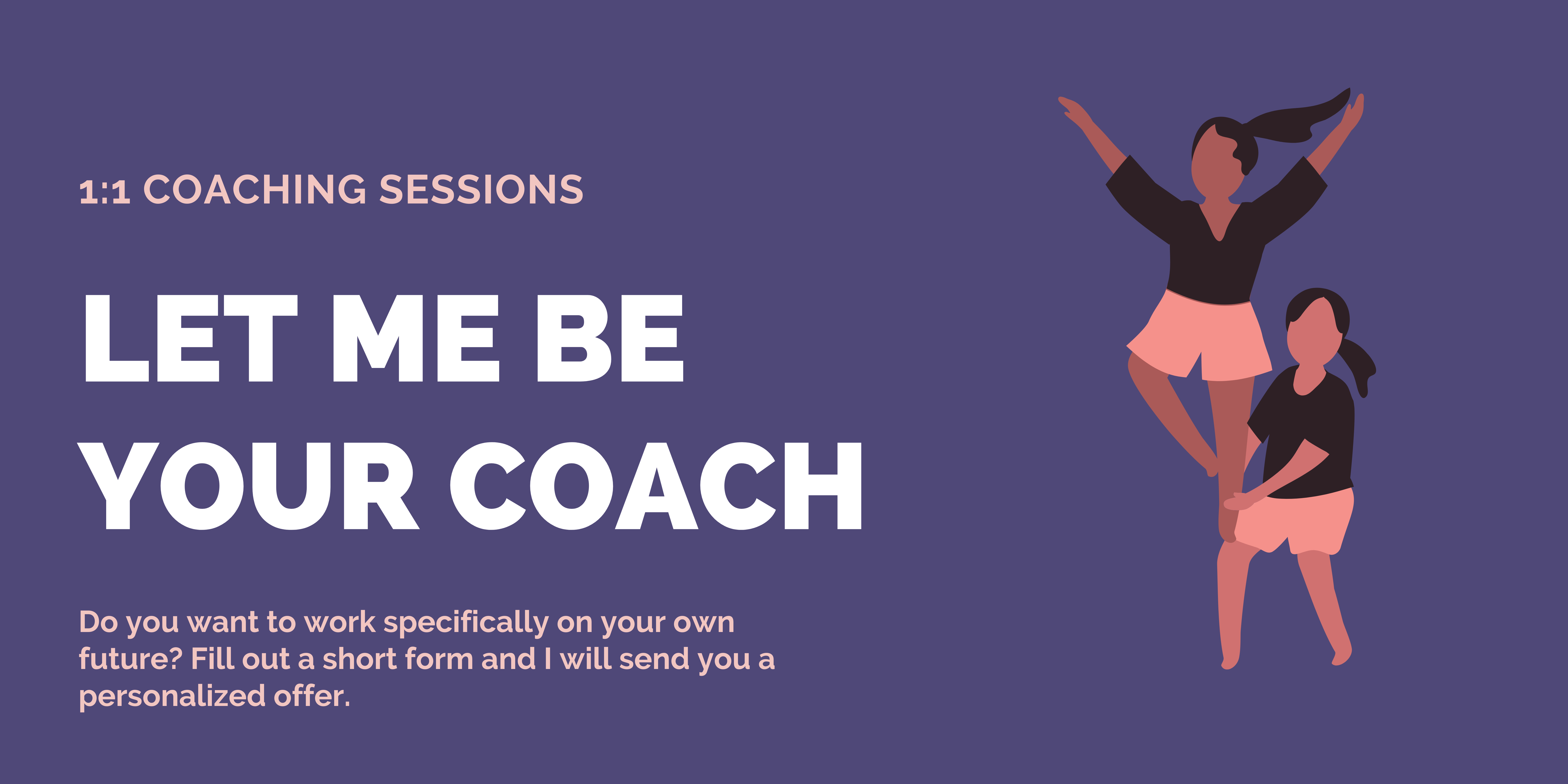 1:1 COACHING SESSIONS

LET ME BE YOUR COACH

Do you want to work specifically on your own future? Fill out a short form and I will send you a personalized offer.